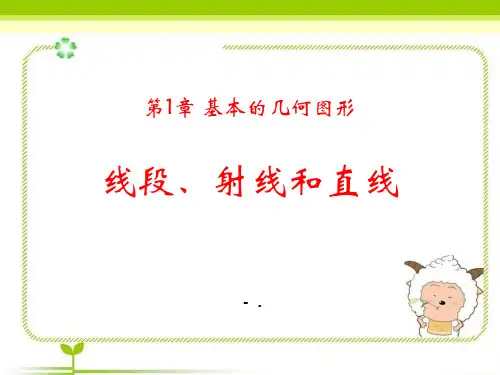 第1章 基本的几何图形

线段、射线和直线

- .